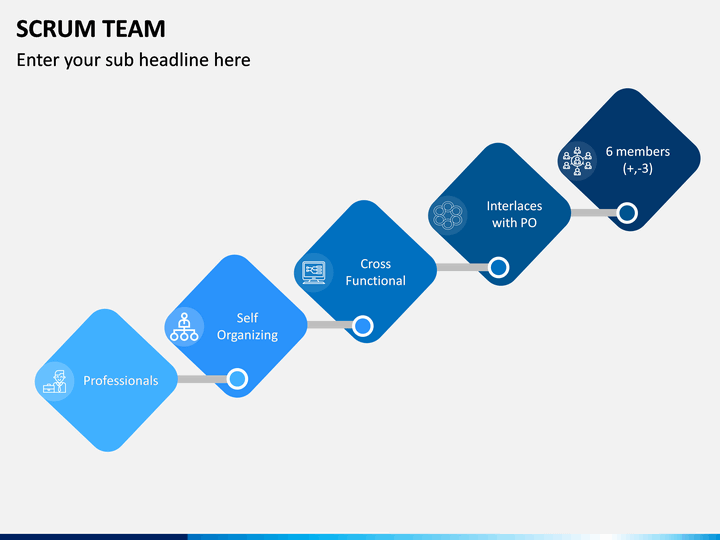 SCRUM TEAM

Enter your sub headline here

Professionals

Self Organizing

Cross Functional

Interlaces with PO

6 members (+,-3)